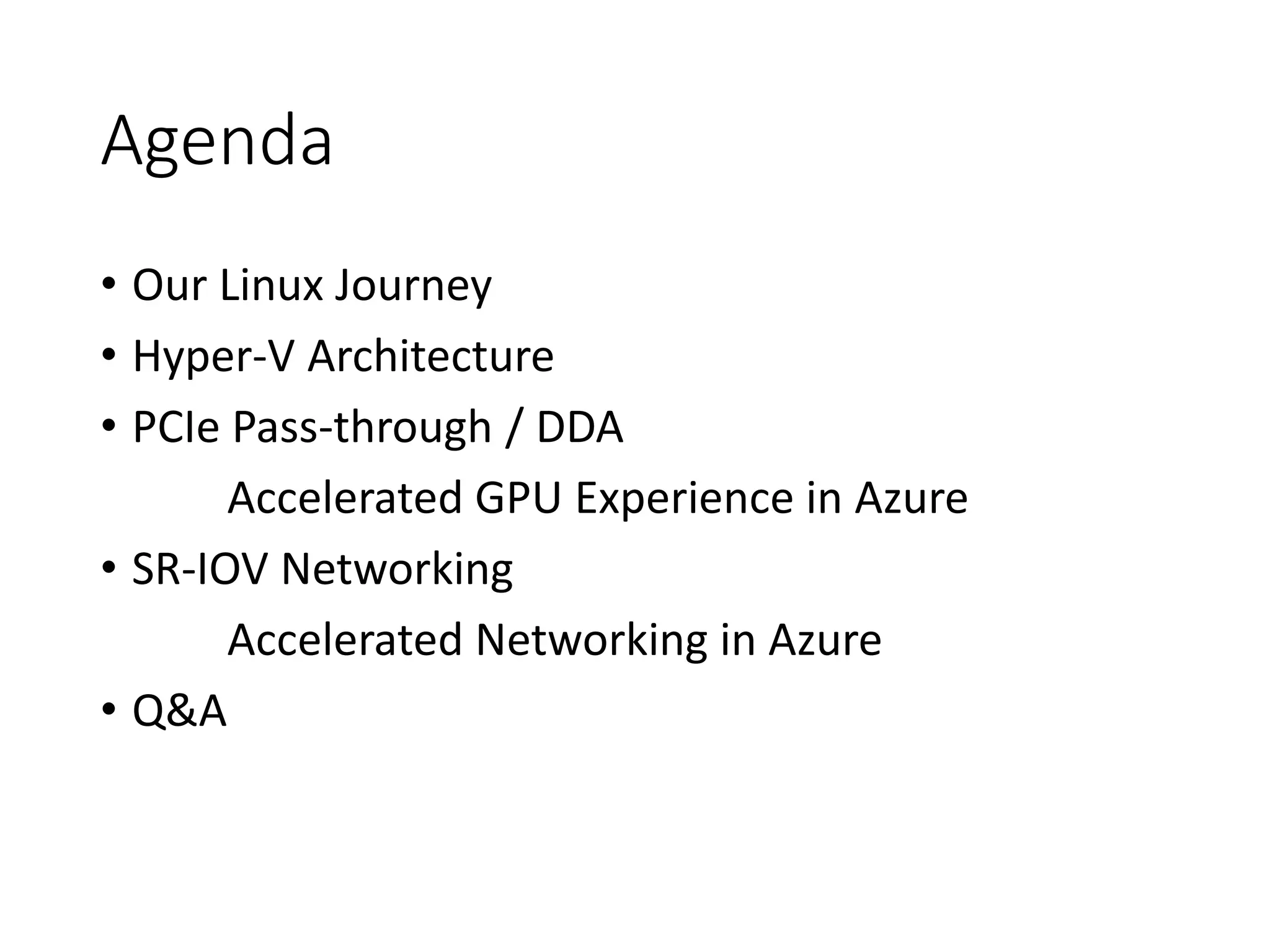 Agenda

• Our Linux Journey
• Hyper-V Architecture
• PCIe Pass-through / DDA
Accelerated GPU Experience in Azure
• SR-IOV Networking
Accelerated Networking in Azure
• Q&A